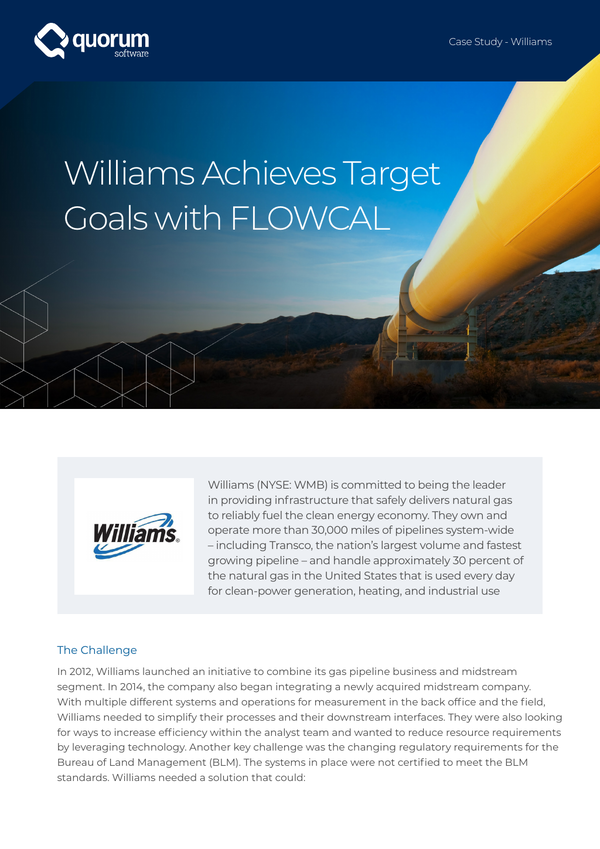 quorum
software

Case Study - Williams

Williams Achieves Target Goals with FLOWCAL

Williams.

Williams (NYSE: WMB) is committed to being the leader in providing infrastructure that safely delivers natural gas to reliably fuel the clean energy economy. They own and operate more than 30,000 miles of pipelines system-wide – including Transco, the nation's largest volume and fastest growing pipeline – and handle approximately 30 percent of the natural gas in the United States that is used every day for clean-power generation, heating, and industrial use

The Challenge

In 2012, Williams launched an initiative to combine its gas pipeline business and midstream segment. In 2014, the company also began integrating a newly acquired midstream company. With multiple different systems and operations for measurement in the back office and the field, Williams needed to simplify their processes and their downstream interfaces. They were also looking for ways to increase efficiency within the analyst team and wanted to reduce resource requirements by leveraging technology. Another key challenge was the changing regulatory requirements for the Bureau of Land Management (BLM). The systems in place were not certified to meet the BLM standards. Williams needed a solution that could: